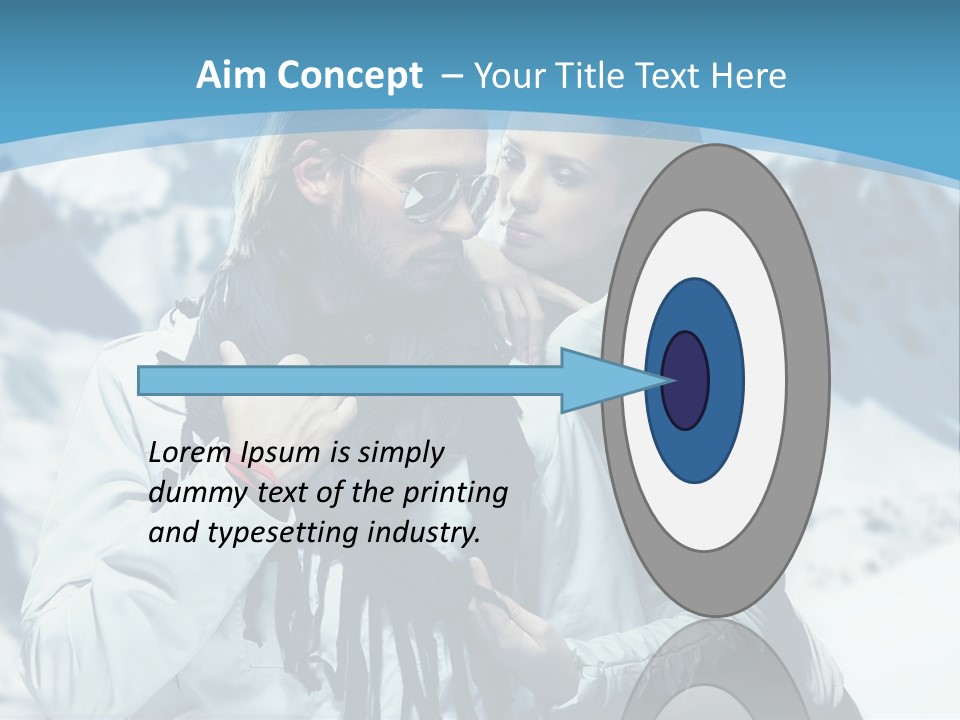 Aim Concept – Your Title Text Here

Lorem Ipsum is simply dummy text of the printing and typesetting industry.